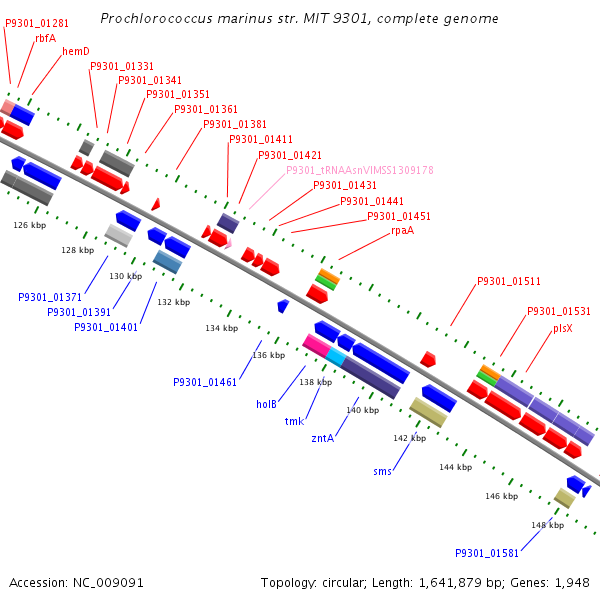 Prochlorococcus marinus str. MIT 9301, complete genome

P9301_01281
rbfA
hemD
P9301_01331
P9301_01341
P9301_01351
P9301_01361
P9301_01381
P9301_01411
P9301_01421
P9301_tRNAAsnVIMSS1309178
P9301_01431
P9301_01441
P9301_01451
rpaA
P9301_01511
P9301_01531
plsX

126 kbp
128 kbp
130 kbp
132 kbp
134 kbp
136 kbp
138 kbp
140 kbp
142 kbp
144 kbp
146 kbp
148 kbp

P9301_01371
P9301_01391
P9301_01401
P9301_01461
holB
tmk
zntA
sms
P9301_01581

Accession: NC_009091
Topology: circular; Length: 1,641,879 bp; Genes: 1,948